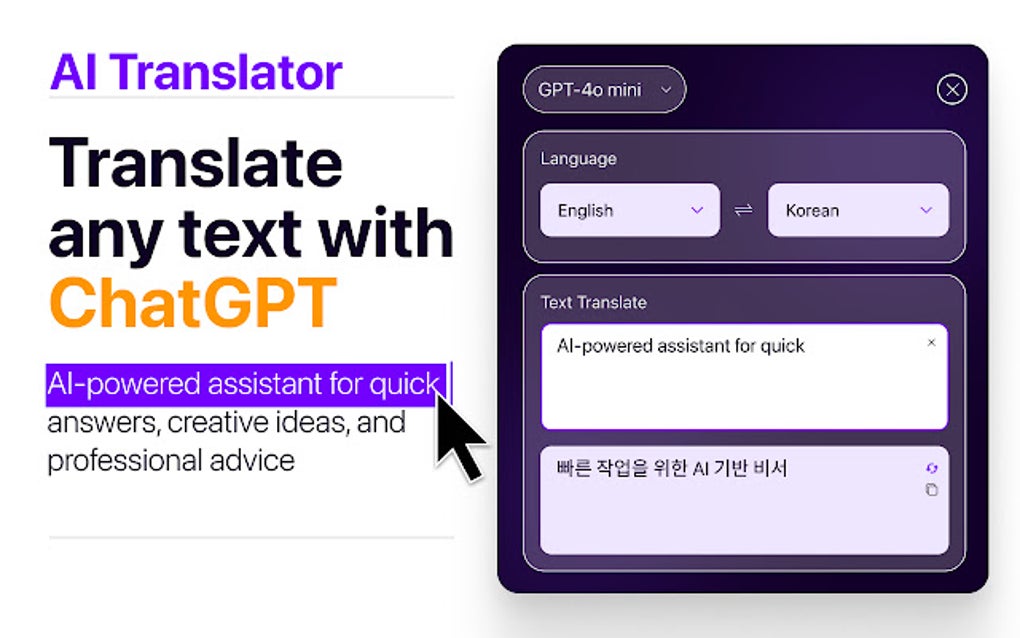 AI Translator

Translate any text with ChatGPT

AI-powered assistant for quick answers, creative ideas, and professional advice

GPT-4o mini

Language

English ⇌ Korean

Text Translate

AI-powered assistant for quick

×

빠른 작업을 위한 AI 기반 비서